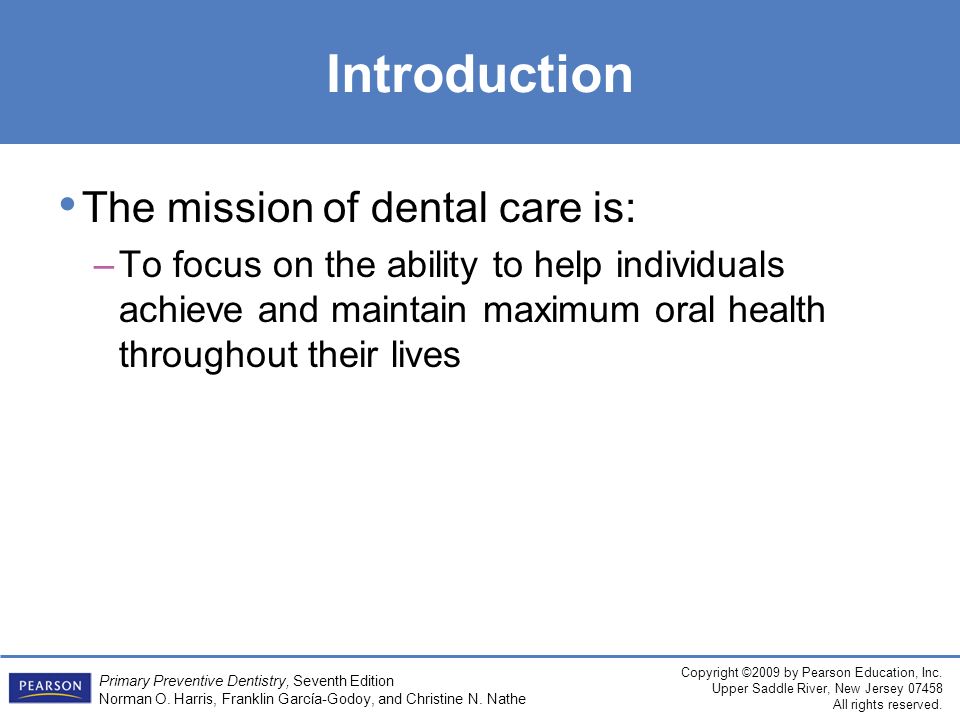 Introduction

• The mission of dental care is:

– To focus on the ability to help individuals achieve and maintain maximum oral health throughout their lives

PEARSON

Primary Preventive Dentistry, Seventh Edition
Norman O. Harris, Franklin García-Godoy, and Christine N. Nathe

Copyright ©2009 by Pearson Education, Inc.
Upper Saddle River, New Jersey 07458
All rights reserved.